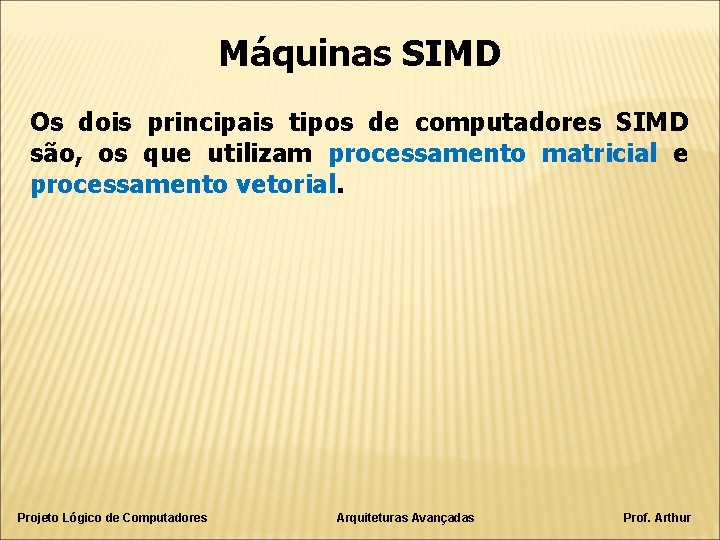 Máquinas SIMD

Os dois principais tipos de computadores SIMD são, os que utilizam processamento matricial e processamento vetorial.

Projeto Lógico de Computadores

Arquiteturas Avançadas

Prof. Arthur